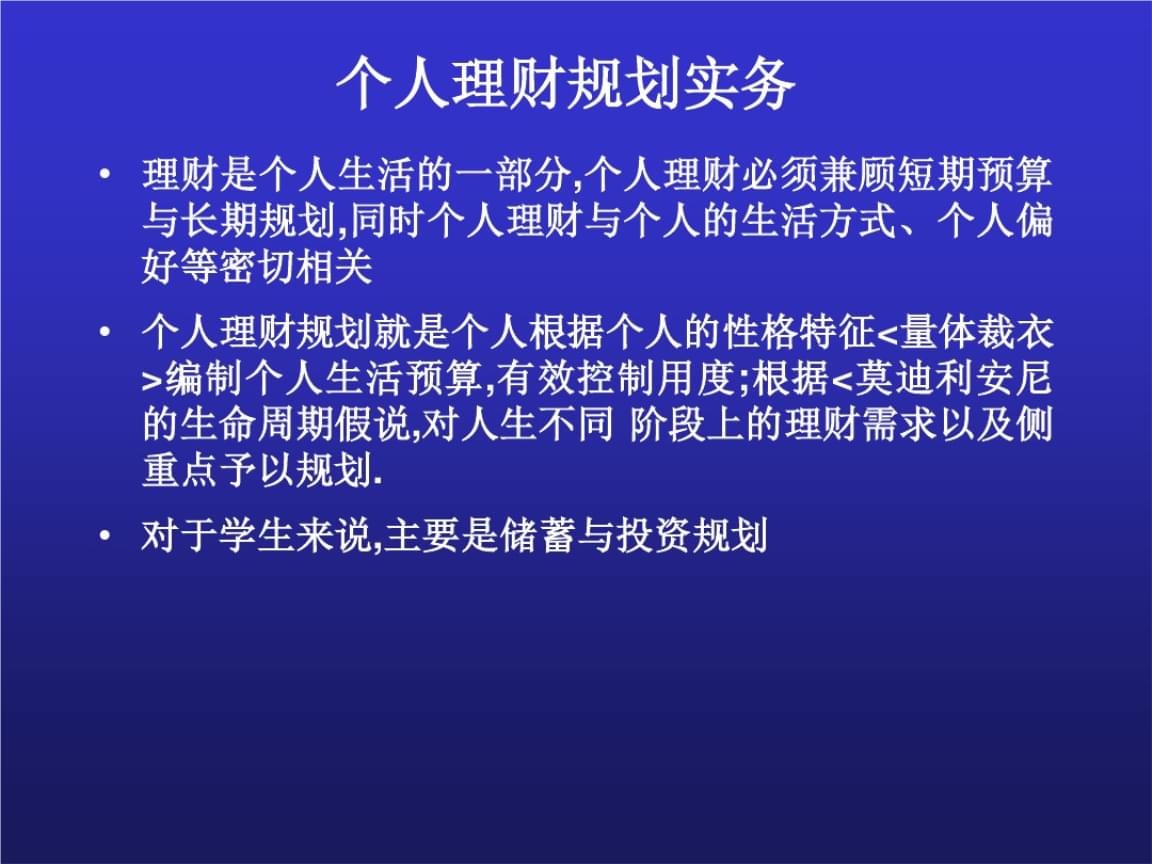 个人理财规划实务

• 理财是个人生活的一部分,个人理财必须兼顾短期预算与长期规划,同时个人理财与个人的生活方式、个人偏好等密切相关

• 个人理财规划就是个人根据个人的性格特征<量体裁衣>编制个人生活预算,有效控制用度;根据<莫迪利安尼的生命周期假说,对人生不同 阶段上的理财需求以及侧重点予以规划.

• 对于学生来说,主要是储蓄与投资规划